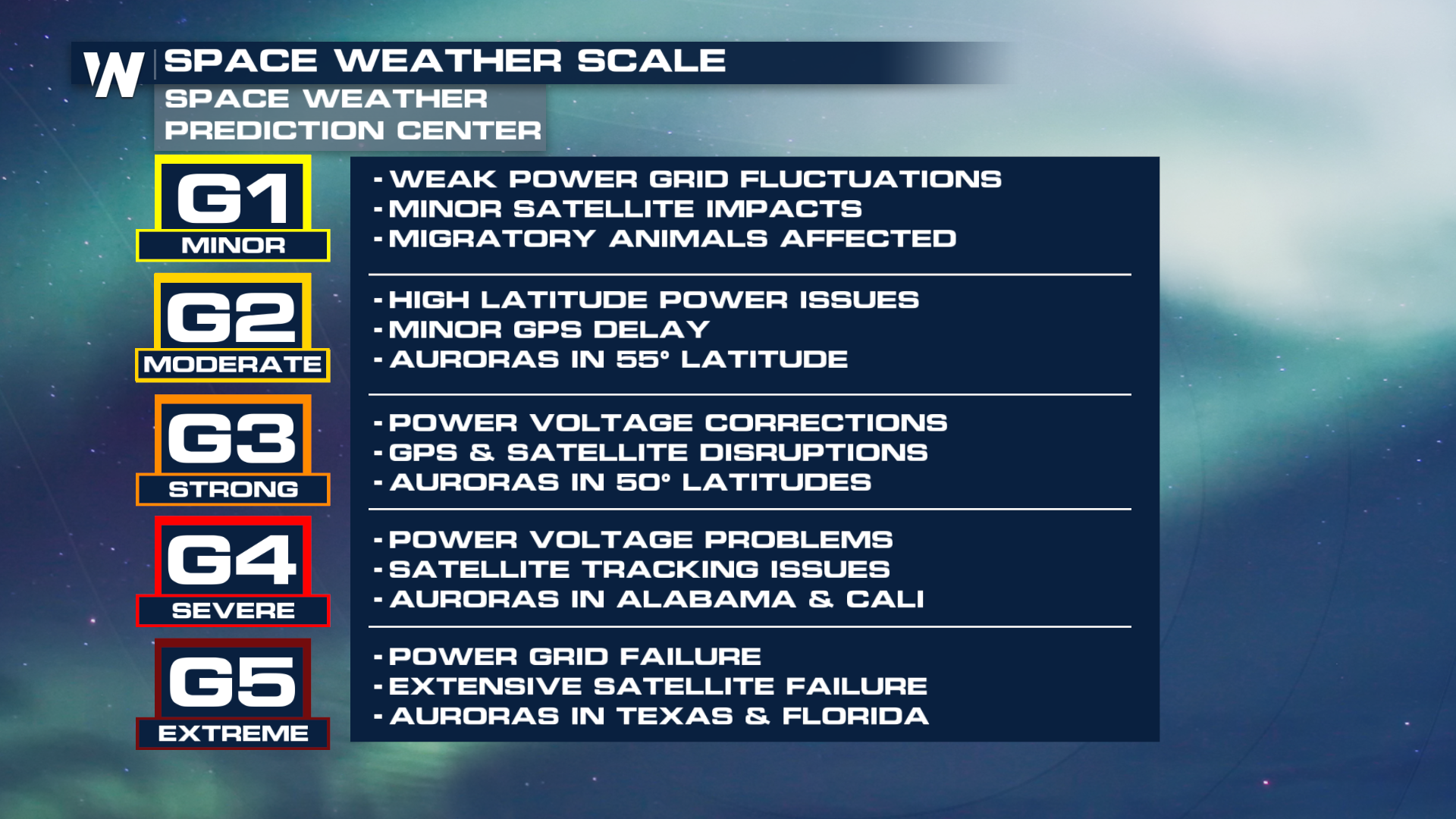 W
SPACE WEATHER SCALE
SPACE WEATHER PREDICTION CENTER

G1
MINOR

- WEAK POWER GRID FLUCTUATIONS
- MINOR SATELLITE IMPACTS
- MIGRATORY ANIMALS AFFECTED

G2
MODERATE

- HIGH LATITUDE POWER ISSUES
- MINOR GPS DELAY
- AURORAS IN 55° LATITUDE

G3
STRONG

- POWER VOLTAGE CORRECTIONS
- GPS & SATELLITE DISRUPTIONS
- AURORAS IN 50° LATITUDES

G4
SEVERE

- POWER VOLTAGE PROBLEMS
- SATELLITE TRACKING ISSUES
- AURORAS IN ALABAMA & CALI

G5
EXTREME

- POWER GRID FAILURE
- EXTENSIVE SATELLITE FAILURE
- AURORAS IN TEXAS & FLORIDA